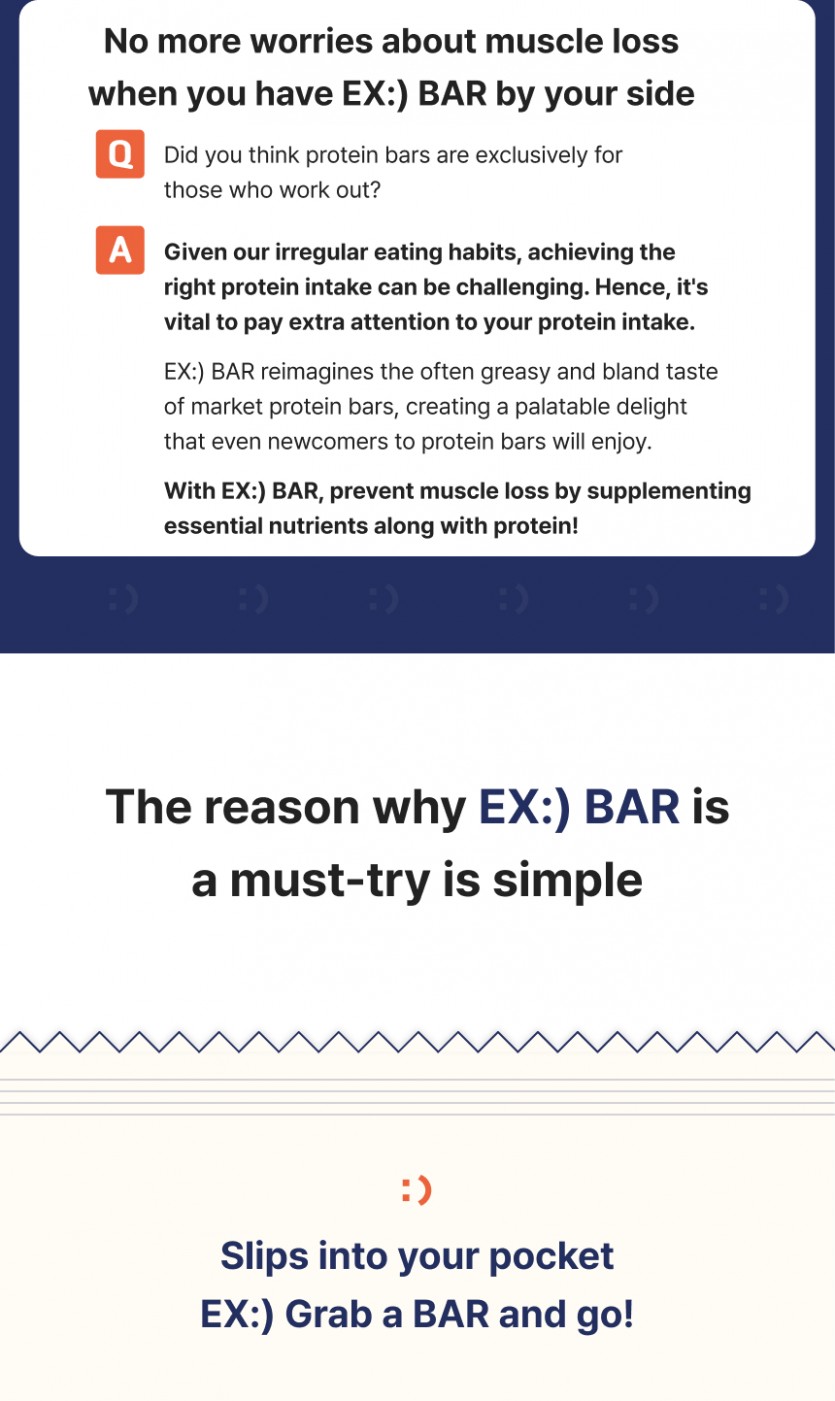 No more worries about muscle loss when you have EX:) BAR by your side

Q Did you think protein bars are exclusively for those who work out?

A Given our irregular eating habits, achieving the right protein intake can be challenging. Hence, it's vital to pay extra attention to your protein intake.

EX:) BAR reimagines the often greasy and bland taste of market protein bars, creating a palatable delight that even newcomers to protein bars will enjoy.

With EX:) BAR, prevent muscle loss by supplementing essential nutrients along with protein!

:) :) :) :) :) :)

The reason why EX:) BAR is a must-try is simple

:)

Slips into your pocket
EX:) Grab a BAR and go!